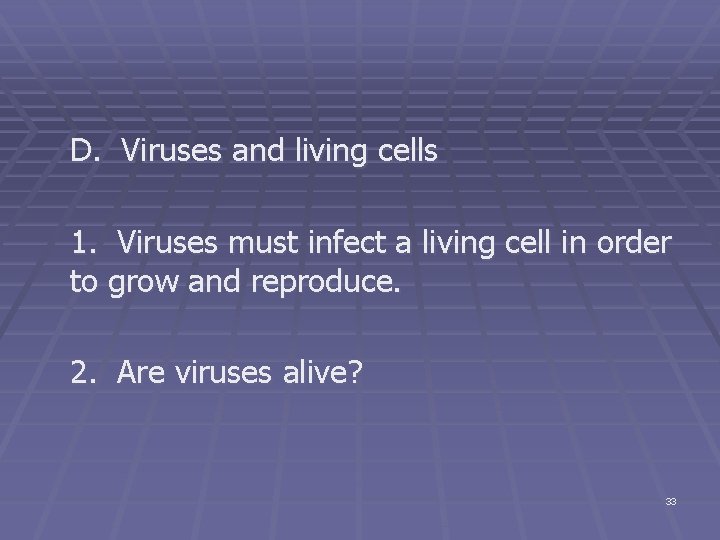 D. Viruses and living cells

1. Viruses must infect a living cell in order to grow and reproduce.

2. Are viruses alive?

33